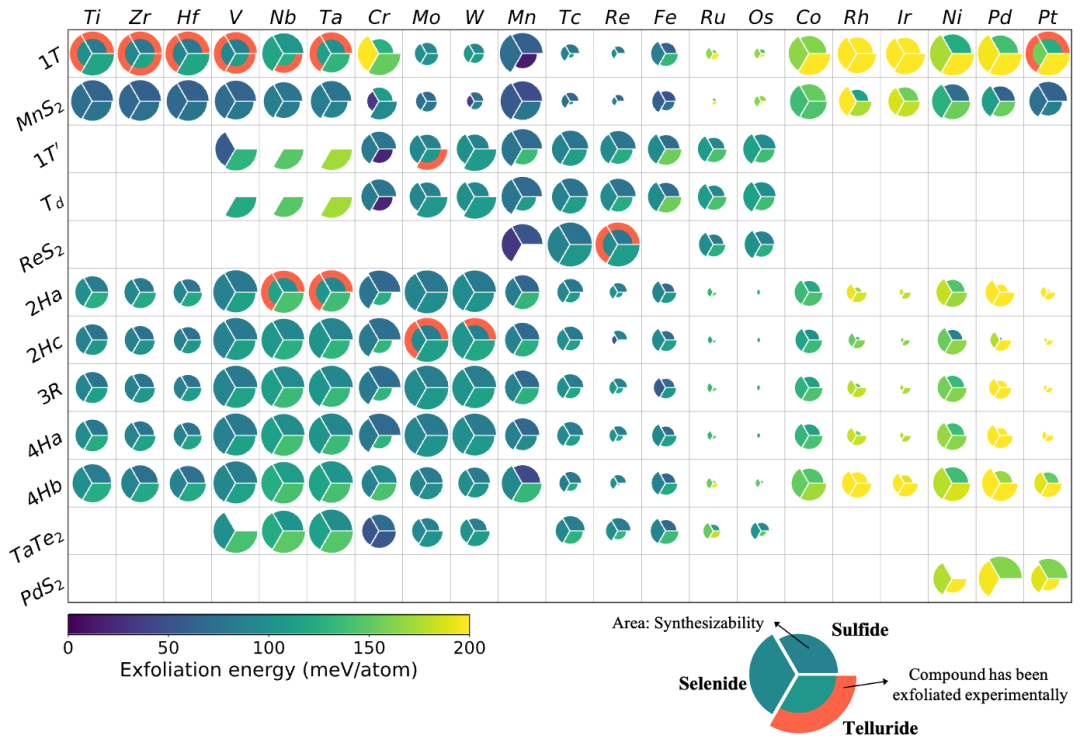 Ti Zr Hf V Nb Ta Cr Mo W Mn Tc Re Fe Ru Os Co Rh Ir Ni Pd Pt

1T

$MnS_2$

1T'

$T_d$

$ReS_2$

2Ha

2Hc

3R

4Ha

4Hb

$TaTe_2$

$PdS_2$

0 50 100 150 200

Exfoliation energy (meV/atom)

Area: Synthesizability

Sulfide

Selenide

Telluride

Compound has been exfoliated experimentally